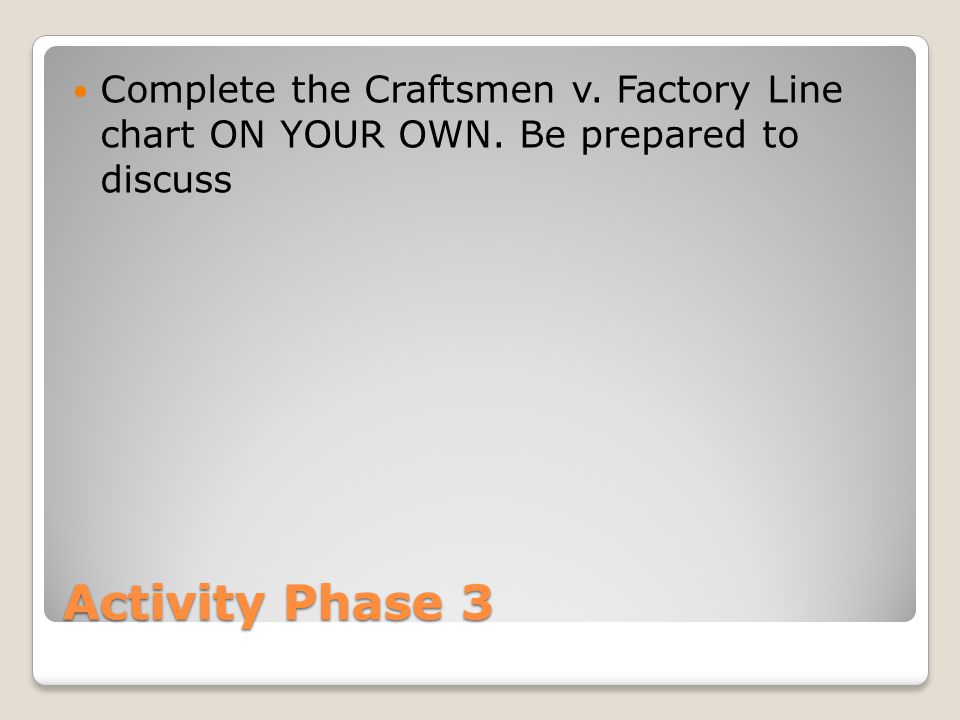 Complete the Craftsmen v. Factory Line chart ON YOUR OWN. Be prepared to discuss

Activity Phase 3